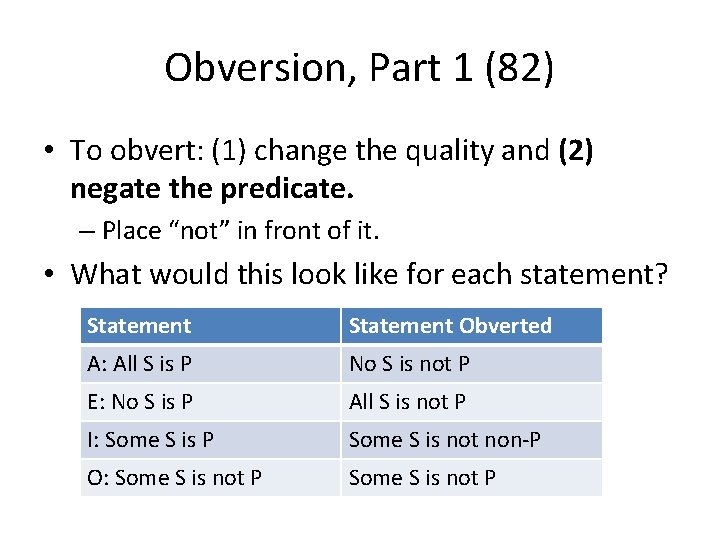 Obversion, Part 1 (82)

• To obvert: (1) change the quality and **(2) negate the predicate.**
– Place "not" in front of it.

• What would this look like for each statement?

| Statement | Statement Obverted |
|---|---|
| A: All S is P | No S is not P |
| E: No S is P | All S is not P |
| I: Some S is P | Some S is not non-P |
| O: Some S is not P | Some S is not P |